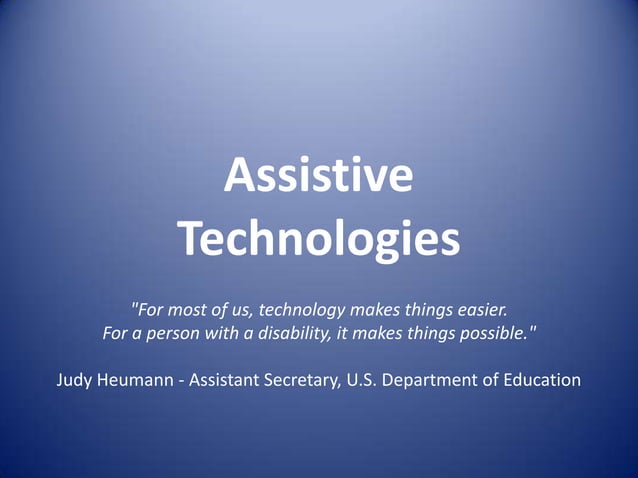 Assistive Technologies

"For most of us, technology makes things easier. For a person with a disability, it makes things possible."

Judy Heumann - Assistant Secretary, U.S. Department of Education